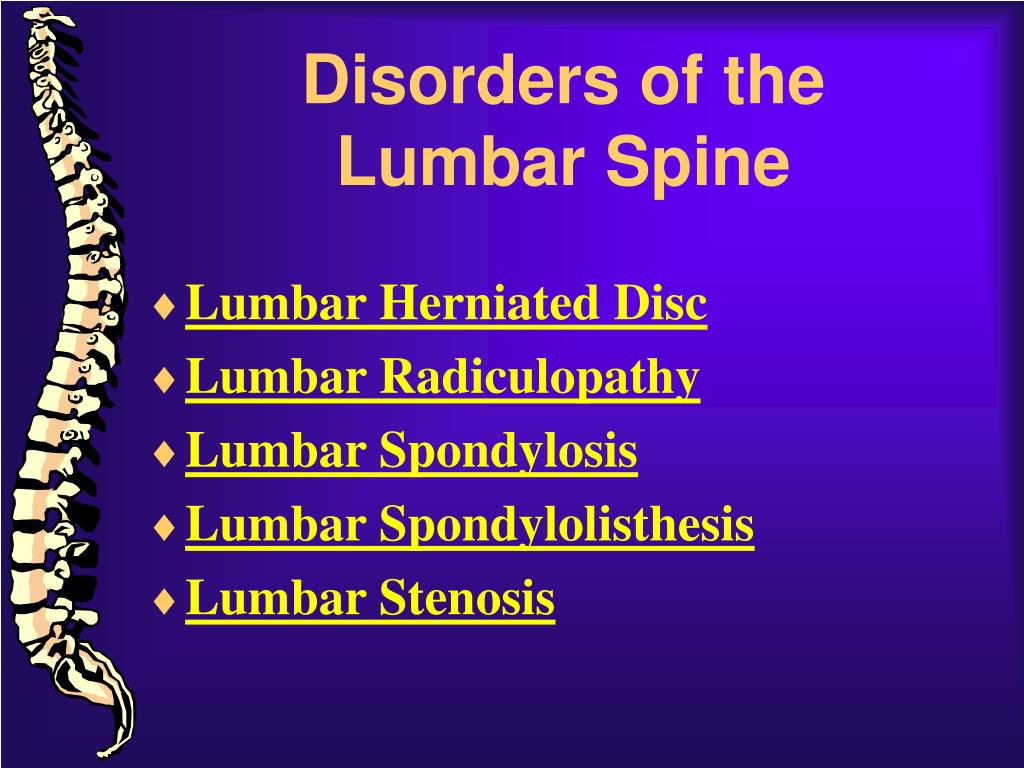 Disorders of the Lumbar Spine

♦ Lumbar Herniated Disc
♦ Lumbar Radiculopathy
♦ Lumbar Spondylosis
♦ Lumbar Spondylolisthesis
♦ Lumbar Stenosis